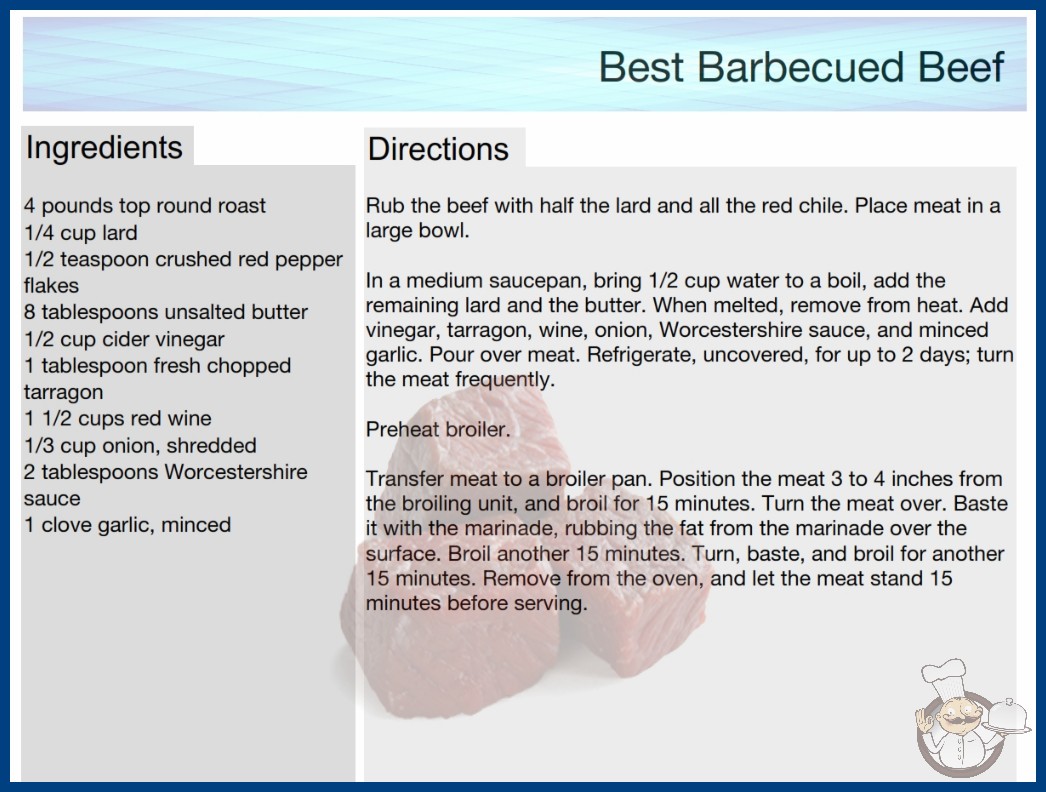 Best Barbecued Beef

Ingredients

4 pounds top round roast
1/4 cup lard
1/2 teaspoon crushed red pepper flakes
8 tablespoons unsalted butter
1/2 cup cider vinegar
1 tablespoon fresh chopped tarragon
1 1/2 cups red wine
1/3 cup onion, shredded
2 tablespoons Worcestershire sauce
1 clove garlic, minced

Directions

Rub the beef with half the lard and all the red chile. Place meat in a large bowl.

In a medium saucepan, bring 1/2 cup water to a boil, add the remaining lard and the butter. When melted, remove from heat. Add vinegar, tarragon, wine, onion, Worcestershire sauce, and minced garlic. Pour over meat. Refrigerate, uncovered, for up to 2 days; turn the meat frequently.

Preheat broiler.

Transfer meat to a broiler pan. Position the meat 3 to 4 inches from the broiling unit, and broil for 15 minutes. Turn the meat over. Baste it with the marinade, rubbing the fat from the marinade over the surface. Broil another 15 minutes. Turn, baste, and broil for another 15 minutes. Remove from the oven, and let the meat stand 15 minutes before serving.